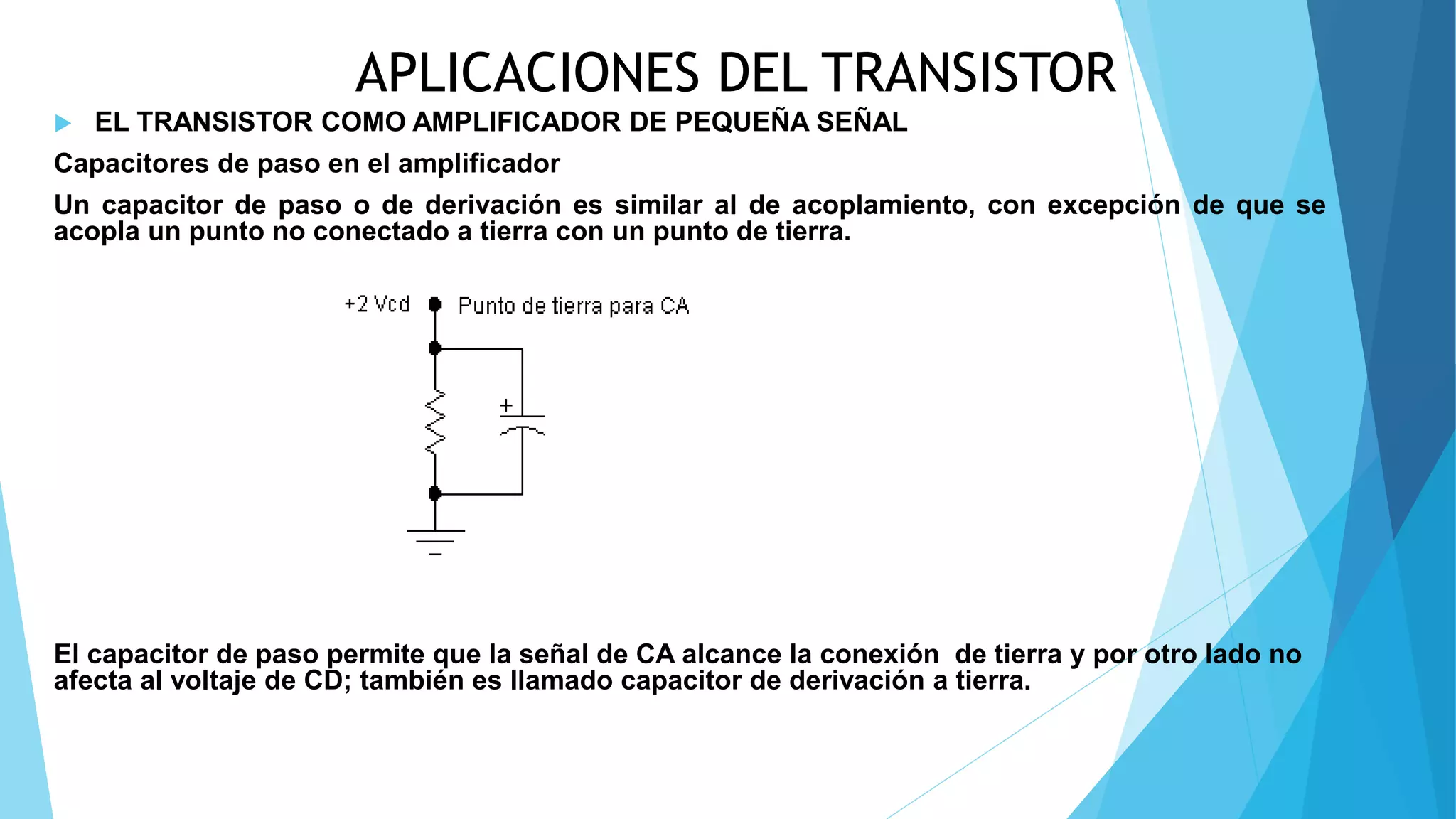 APLICACIONES DEL TRANSISTOR

EL TRANSISTOR COMO AMPLIFICADOR DE PEQUEÑA SEÑAL

Capacitores de paso en el amplificador

Un capacitor de paso o de derivación es similar al de acoplamiento, con excepción de que se acopla un punto no conectado a tierra con un punto de tierra.

+2 Vcd

Punto de tierra para CA

+

El capacitor de paso permite que la señal de CA alcance la conexión de tierra y por otro lado no afecta al voltaje de CD; también es llamado capacitor de derivación a tierra.